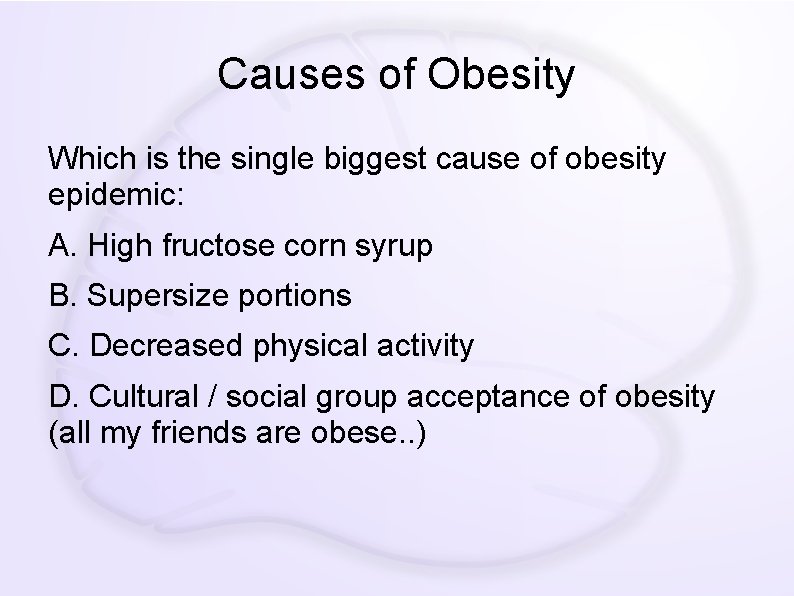 Causes of Obesity

Which is the single biggest cause of obesity epidemic:

A. High fructose corn syrup

B. Supersize portions

C. Decreased physical activity

D. Cultural / social group acceptance of obesity (all my friends are obese..)